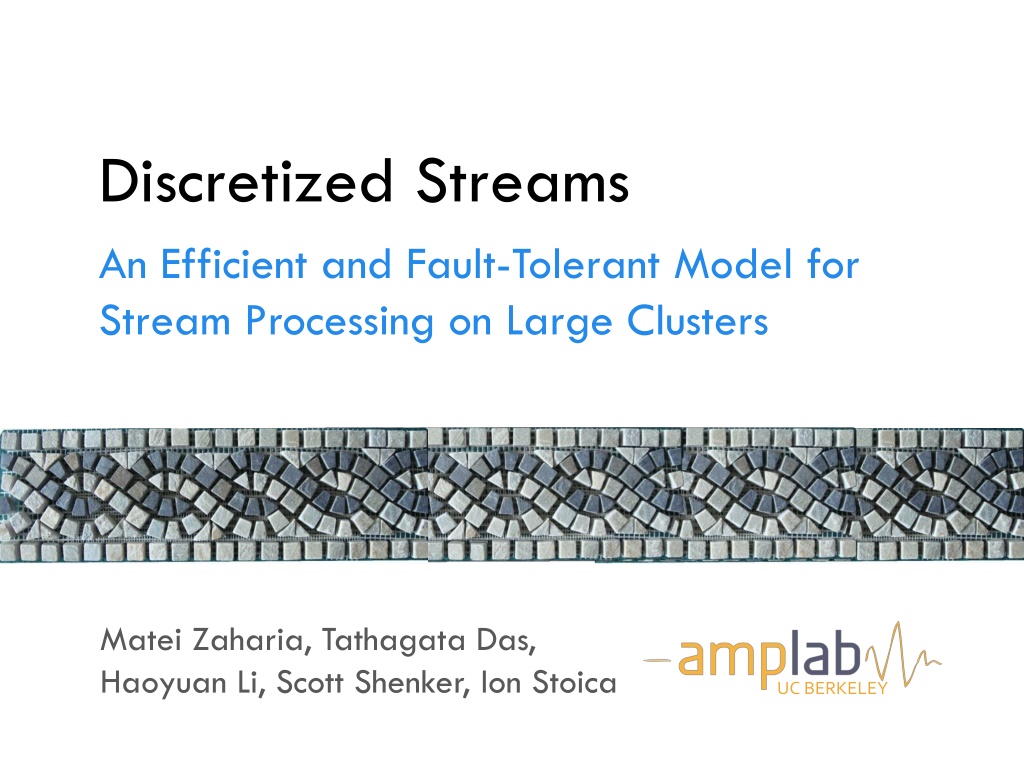 Discretized Streams

An Efficient and Fault-Tolerant Model for Stream Processing on Large Clusters

Matei Zaharia, Tathagata Das, Haoyuan Li, Scott Shenker, Ion Stoica

amplab
UC BERKELEY